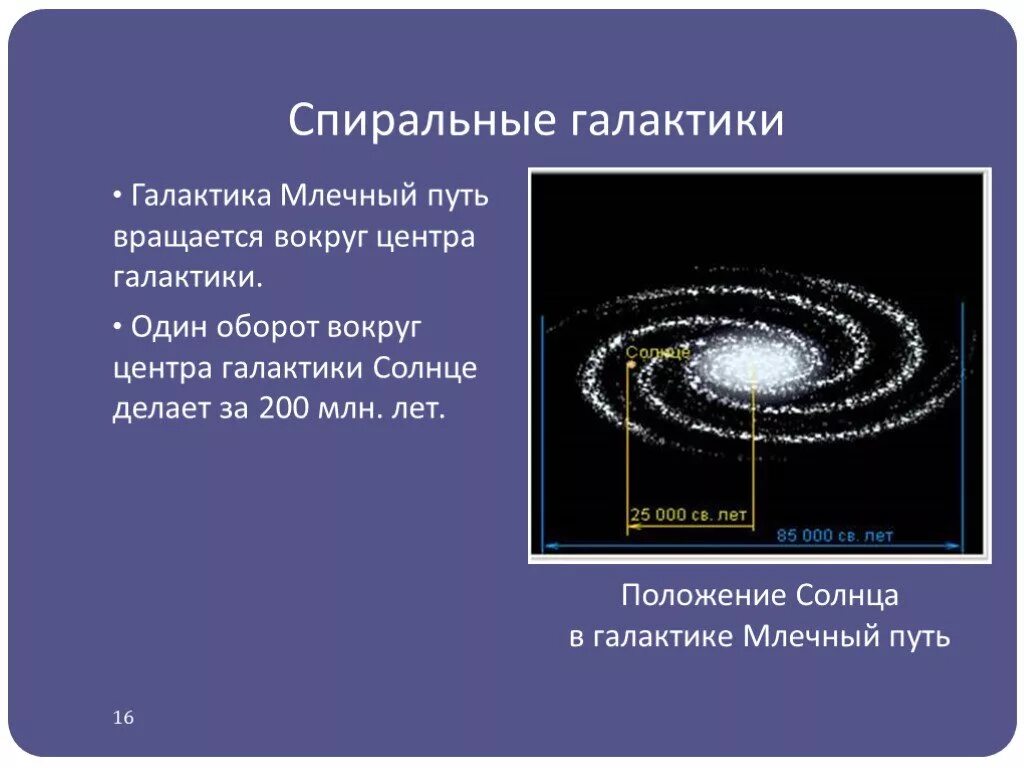 Спиральные галактики

• Галактика Млечный путь вращается вокруг центра галактики.

• Один оборот вокруг центра галактики Солнце делает за 200 млн. лет.

Солнце

25 000 св. лет

85 000 св. лет

Положение Солнца
в галактике Млечный путь

16